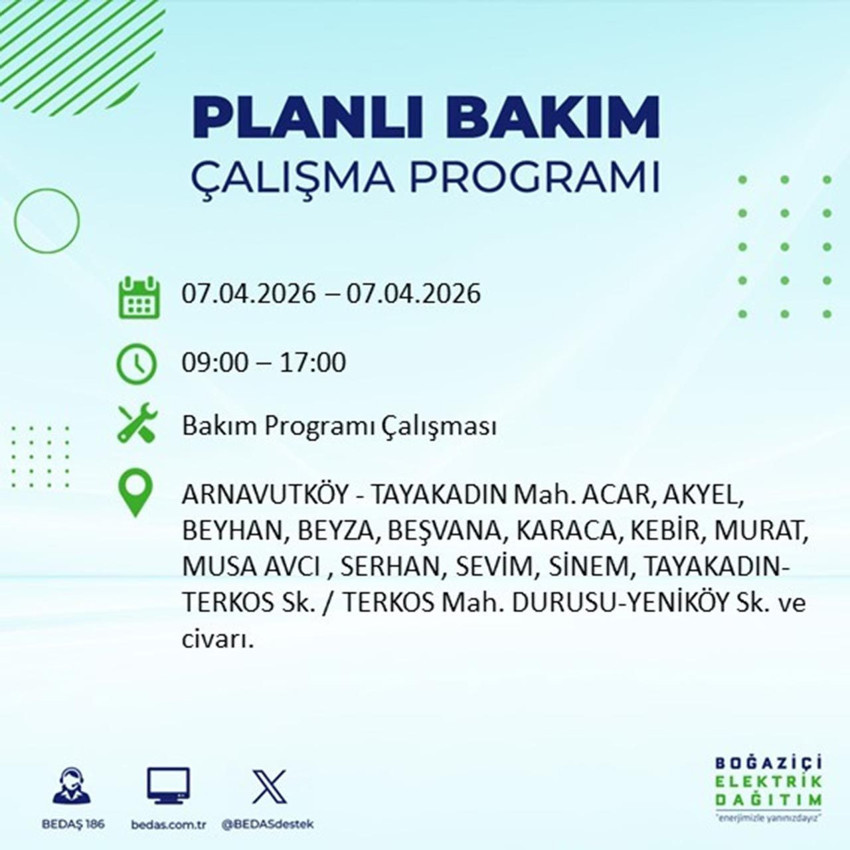 PLANLI BAKIM
ÇALIŞMA PROGRAMI

07.04.2026 – 07.04.2026

09:00 – 17:00

Bakım Programı Çalışması

ARNAVUTKÖY - TAYAKADIN Mah. ACAR, AKYEL, BEYHAN, BEYZA, BEŞVANA, KARACA, KEBİR, MURAT, MUSA AVCI , SERHAN, SEVİM, SİNEM, TAYAKADIN-TERKOS Sk. / TERKOS Mah. DURUSU-YENİKÖY Sk. ve civarı.

BEDAŞ 186
bedas.com.tr
@BEDASdestek

BOĞAZİÇİ
ELEKTRİK
DAĞITIM
"enerjimizle yanınızdayız"